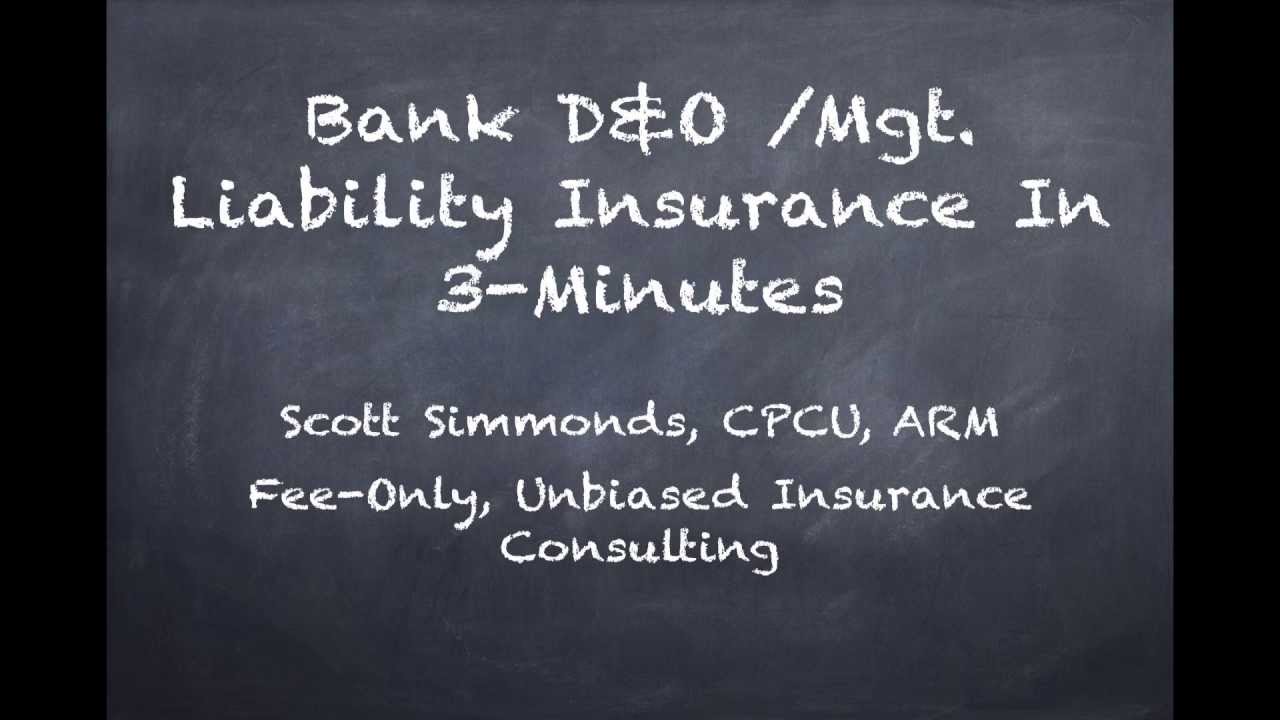 Bank D&O /Mgt. Liability Insurance In 3-Minutes

Scott Simmonds, CPCU, ARM

Fee-Only, Unbiased Insurance Consulting